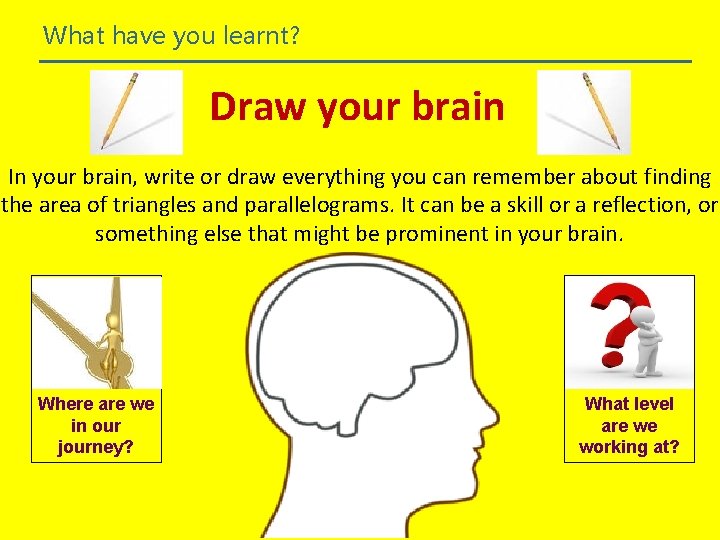 What have you learnt?

Draw your brain

In your brain, write or draw everything you can remember about finding the area of triangles and parallelograms. It can be a skill or a reflection, or something else that might be prominent in your brain.

Where are we in our journey?

What level are we working at?